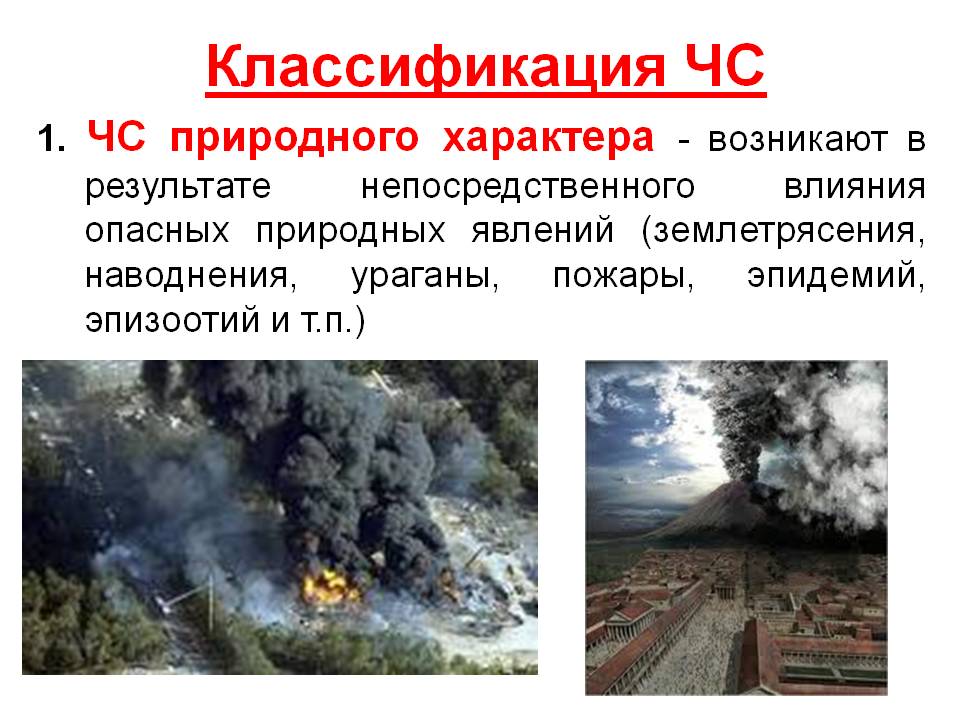 Классификация ЧС

1. ЧС природного характера - возникают в результате непосредственного влияния опасных природных явлений (землетрясения, наводнения, ураганы, пожары, эпидемий, эпизоотий и т.п.)